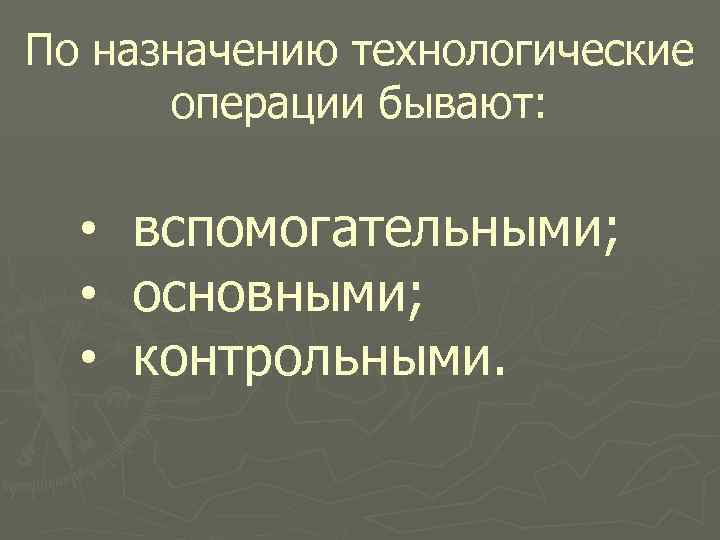 По назначению технологические операции бывают:

• вспомогательными;
• основными;
• контрольными.